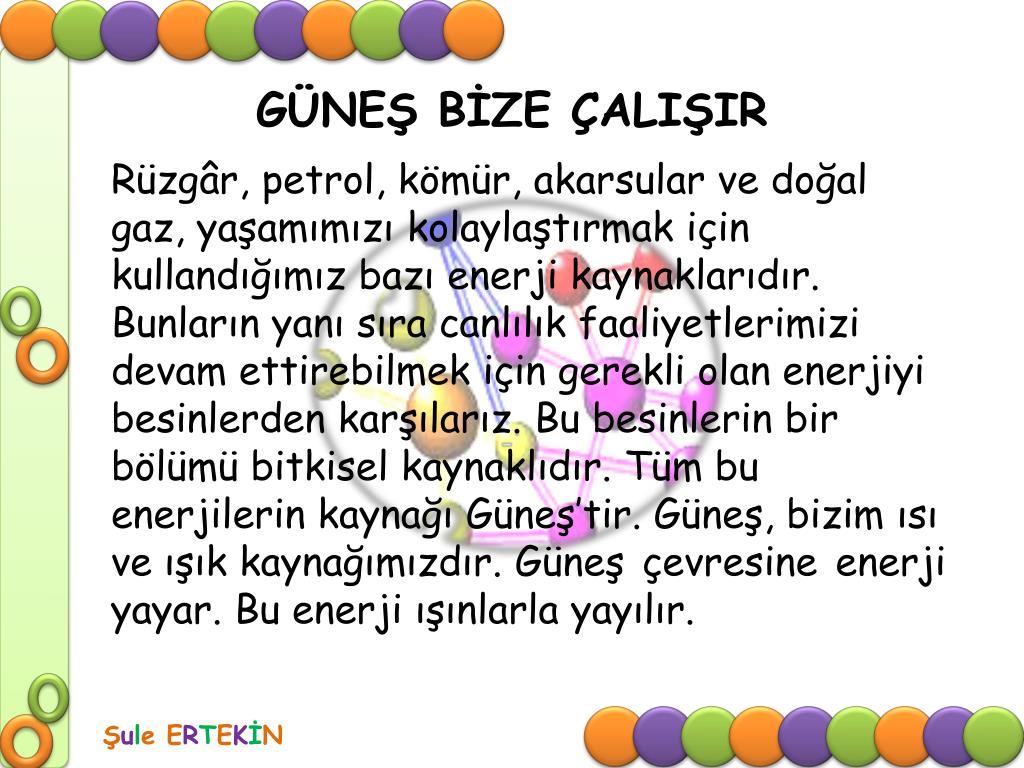 GÜNEŞ BİZE ÇALIŞIR

Rüzgâr, petrol, kömür, akarsular ve doğal gaz, yaşamımızı kolaylaştırmak için kullandığımız bazı enerji kaynaklarıdır. Bunların yanı sıra canlılık faaliyetlerimizi devam ettirebilmek için gerekli olan enerjiyi besinlerden karşılarız. Bu besinlerin bir bölümü bitkisel kaynaklıdır. Tüm bu enerjilerin kaynağı Güneş'tir. Güneş, bizim ısı ve ışık kaynağımızdır. Güneş çevresine enerji yayar. Bu enerji ışınlarla yayılır.

Şule ERTEKİN